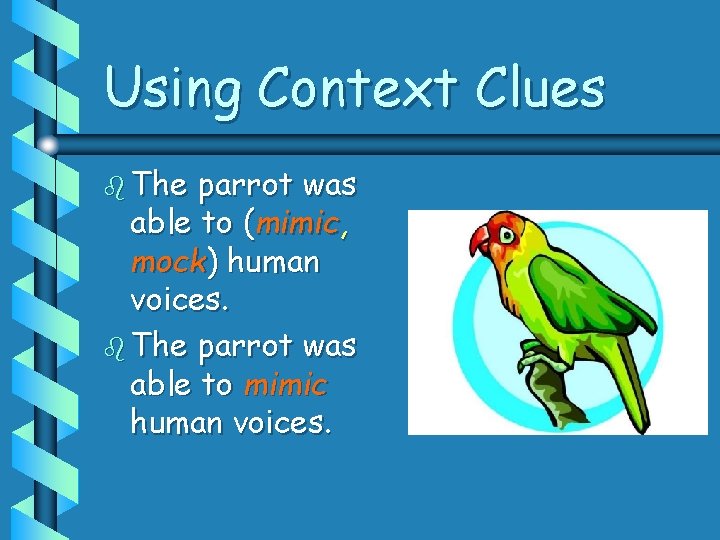 Using Context Clues

The parrot was able to (mimic, mock) human voices.

The parrot was able to mimic human voices.